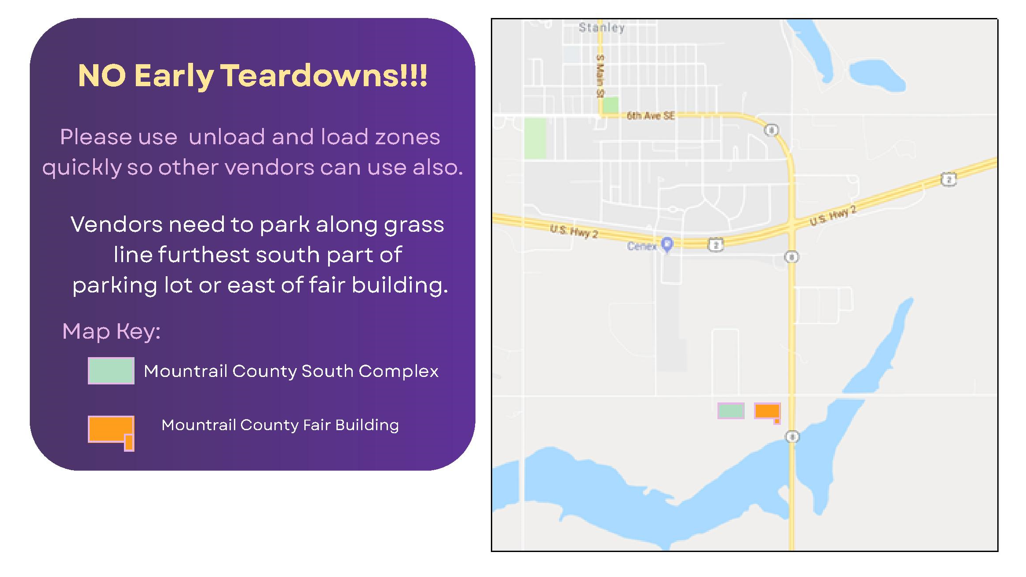 NO Early Teardowns!!!

Please use unload and load zones quickly so other vendors can use also.

Vendors need to park along grass line furthest south part of parking lot or east of fair building.

Map Key:

Mountrail County South Complex

Mountrail County Fair Building

Stanley
S Main St
6th Ave SE
8
2
U.S. Hwy 2
U.S. Hwy 2
Cenex
2
8
8